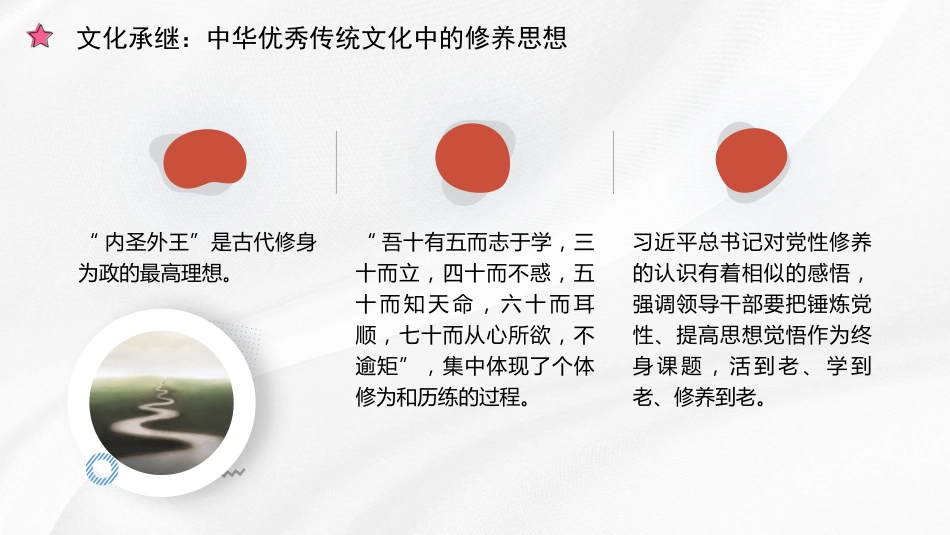 文化承继：中华优秀传统文化中的修养思想

“内圣外王”是古代修身为政的最高理想。

“吾十有五而志于学，三十而立，四十而不惑，五十而知天命，六十而耳顺，七十而从心所欲，不逾矩”，集中体现了个体修为和历练的过程。

习近平总书记对党性修养的认识有着相似的感悟，强调领导干部要把锤炼党性、提高思想觉悟作为终身课题，活到老、学到老、修养到老。